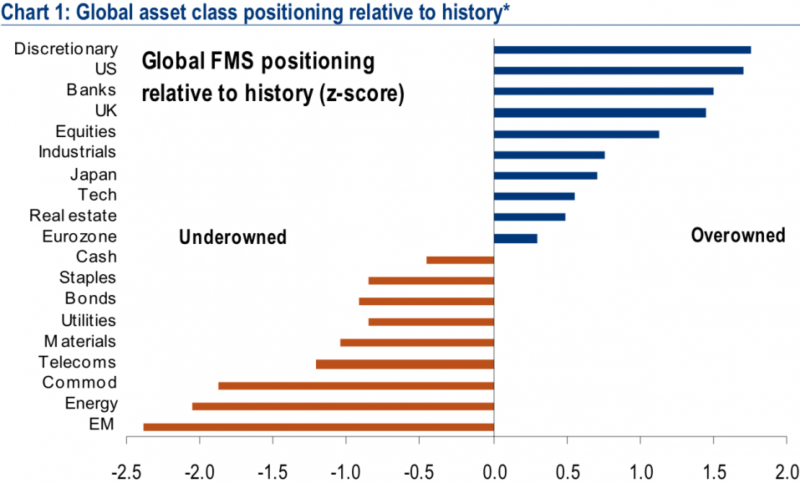 Chart 1: Global asset class positioning relative to history*

Global FMS positioning relative to history (z-score)

Discretionary
US
Banks
UK
Equities
Industrials
Japan
Tech
Real estate
Eurozone
Cash
Staples
Bonds
Utilities
Materials
Telecoms
Commod
Energy
EM

Underowned

Overowned

-2.5
-2.0
-1.5
-1.0
-0.5
0.0
0.5
1.0
1.5
2.0